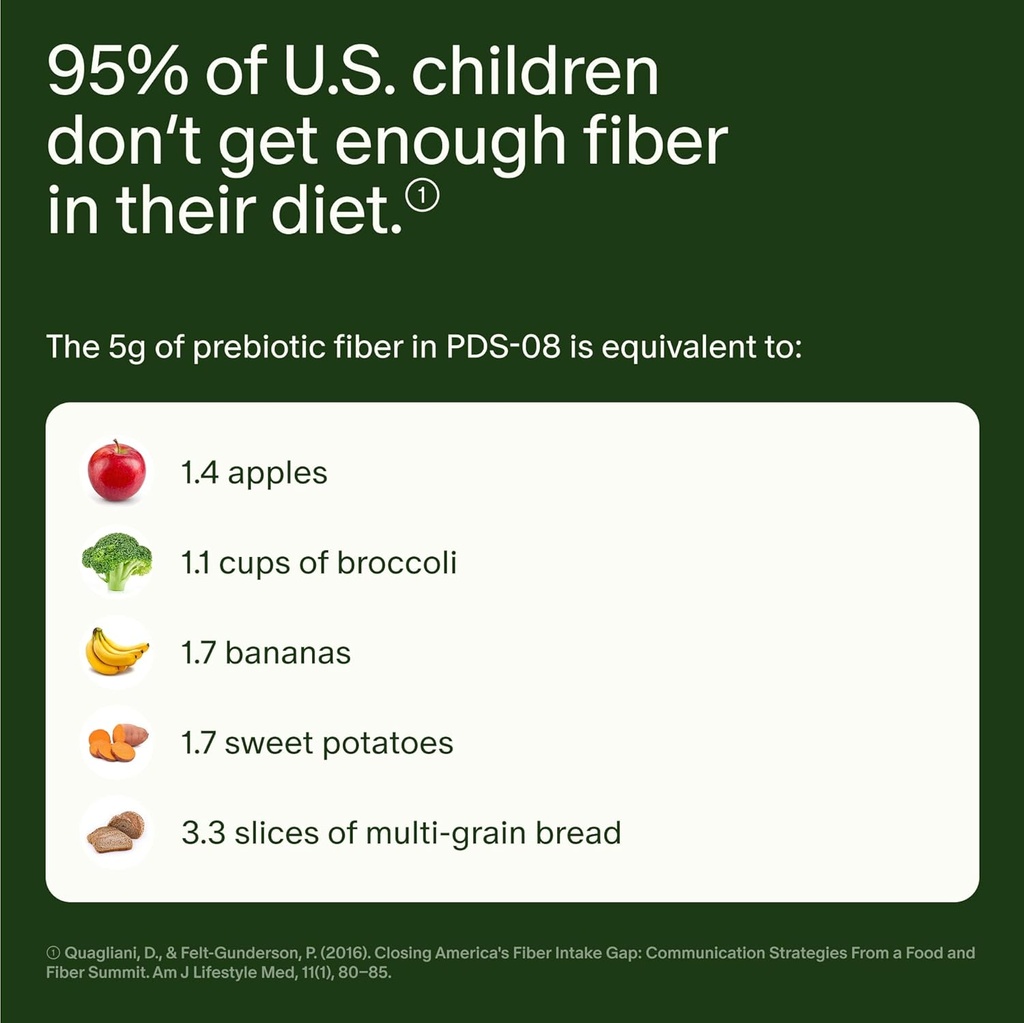 95% of U.S. children don't get enough fiber in their diet.①

The 5g of prebiotic fiber in PDS-08 is equivalent to:

1.4 apples

1.1 cups of broccoli

1.7 bananas

1.7 sweet potatoes

3.3 slices of multi-grain bread

① Quagliani, D., & Felt-Gunderson, P. (2016). Closing America's Fiber Intake Gap: Communication Strategies From a Food and Fiber Summit. Am J Lifestyle Med, 11(1), 80–85.